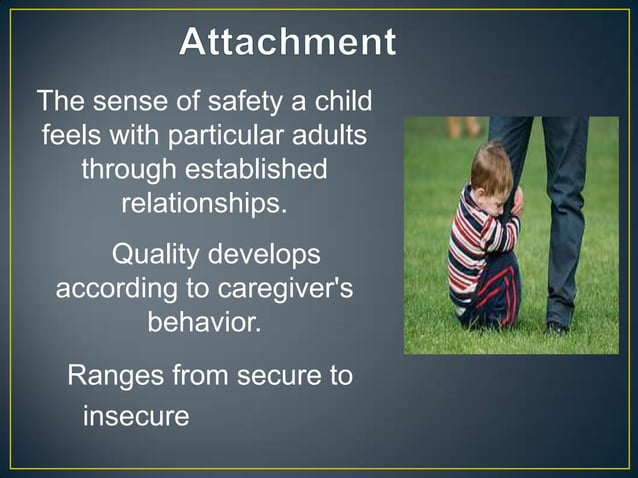 Attachment

The sense of safety a child feels with particular adults through established relationships.

Quality develops according to caregiver's behavior.

Ranges from secure to insecure